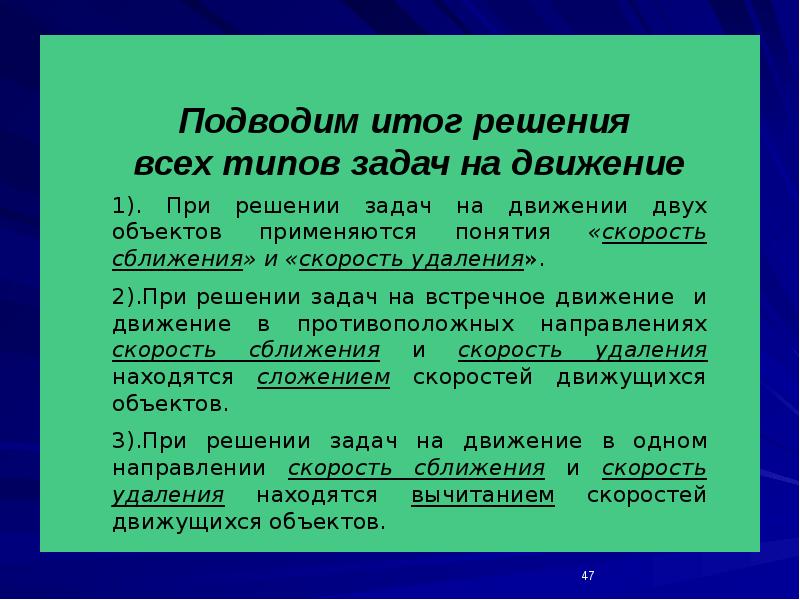 Подводим итог решения всех типов задач на движение

1). При решении задач на движении двух объектов применяются понятия «скорость сближения» и «скорость удаления».

2).При решении задач на встречное движение и движение в противоположных направлениях скорость сближения и скорость удаления находятся сложением скоростей движущихся объектов.

3).При решении задач на движение в одном направлении скорость сближения и скорость удаления находятся вычитанием скоростей движущихся объектов.

47